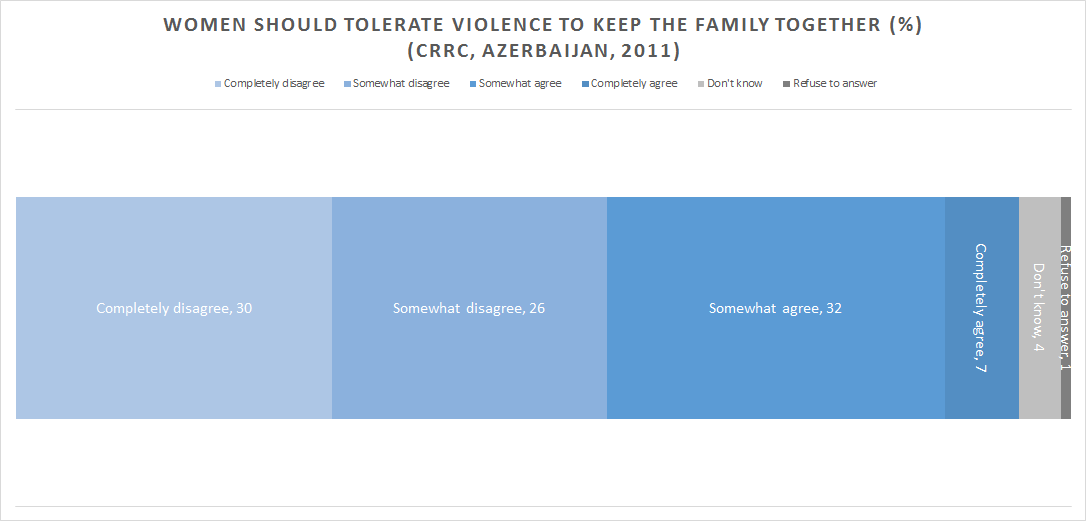 WOMEN SHOULD TOLERATE VIOLENCE TO KEEP THE FAMILY TOGETHER (%)
(CRRC, AZERBAIJAN, 2011)

Completely disagree
Somewhat disagree
Somewhat agree
Completely agree
Don't know
Refuse to answer

Completely disagree, 30
Somewhat disagree, 26
Somewhat agree, 32
Completely agree, 7
Don't know, 4
Refuse to answer, 1